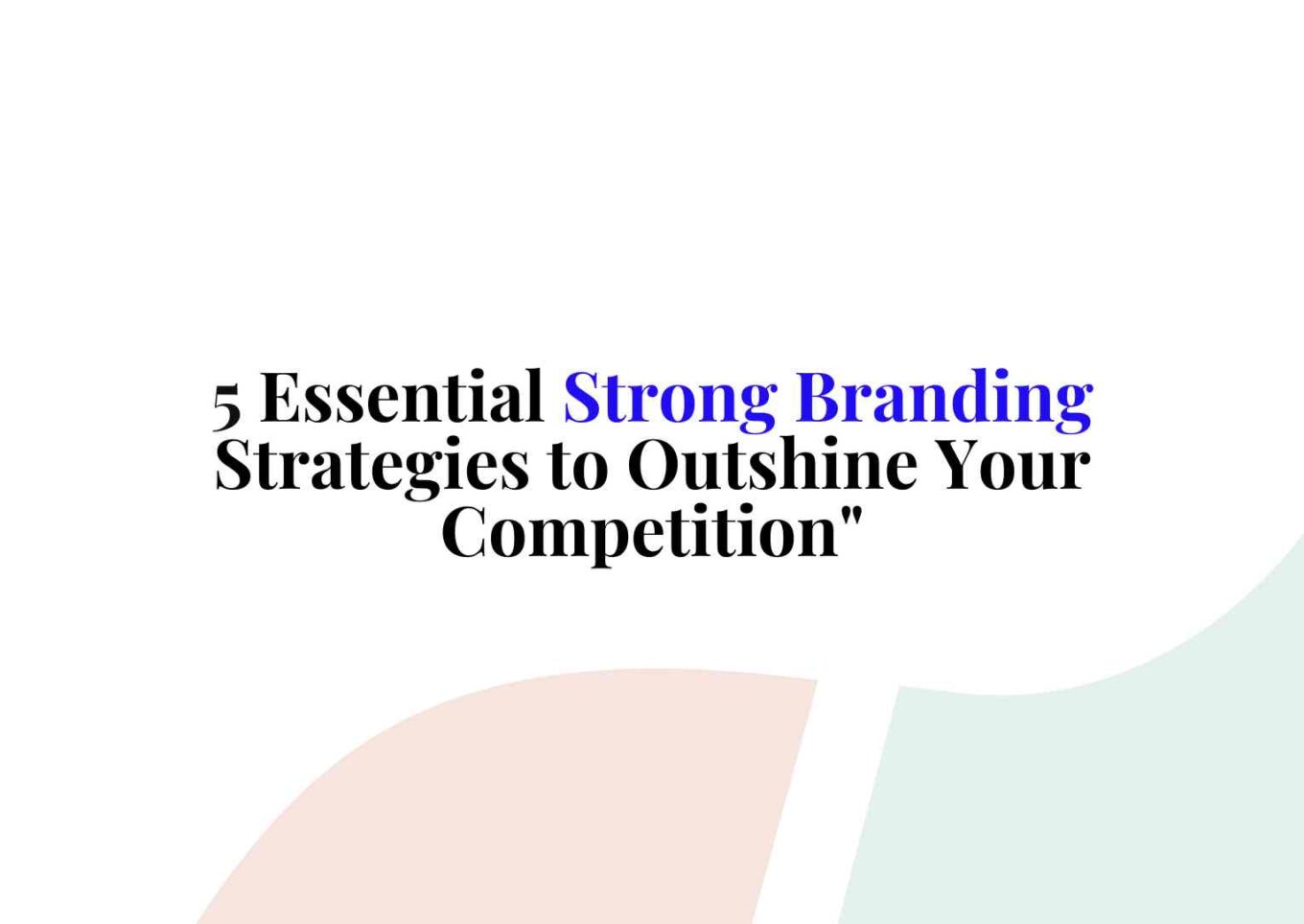 5 Essential Strong Branding Strategies to Outshine Your Competition"